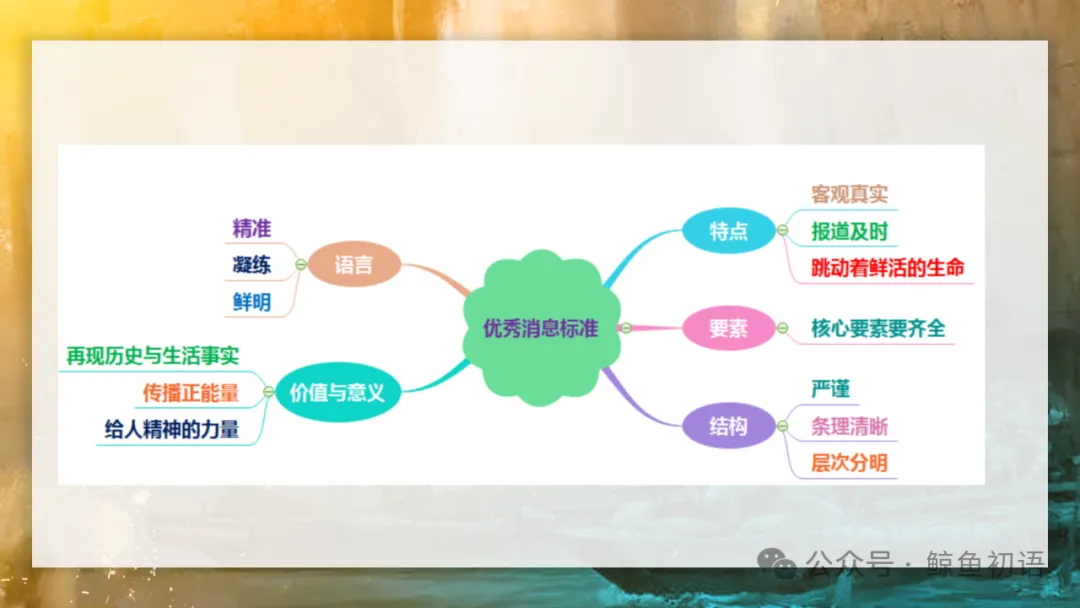 优秀消息标准

语言
精准
凝练
鲜明

价值与意义
再现历史与生活事实
传播正能量
给人精神的力量

特点
客观真实
报道及时
跳动着鲜活的生命

要素
核心要素要齐全

结构
严谨
条理清晰
层次分明

公众号 · 鲸鱼初语